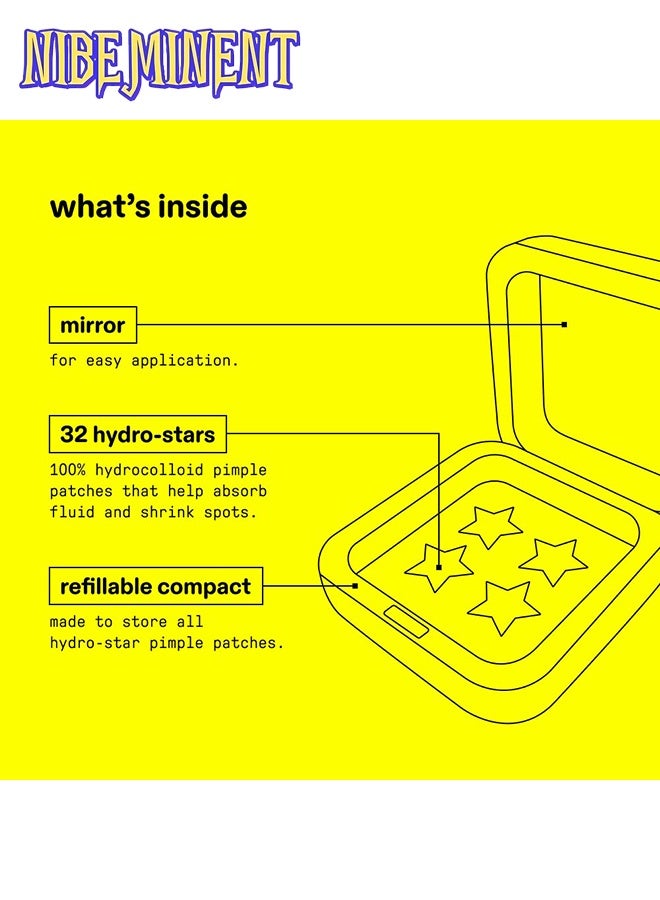 NIBEMINENT

what's inside

mirror

for easy application.

32 hydro-stars

100% hydrocolloid pimple patches that help absorb fluid and shrink spots.

refillable compact

made to store all hydro-star pimple patches.